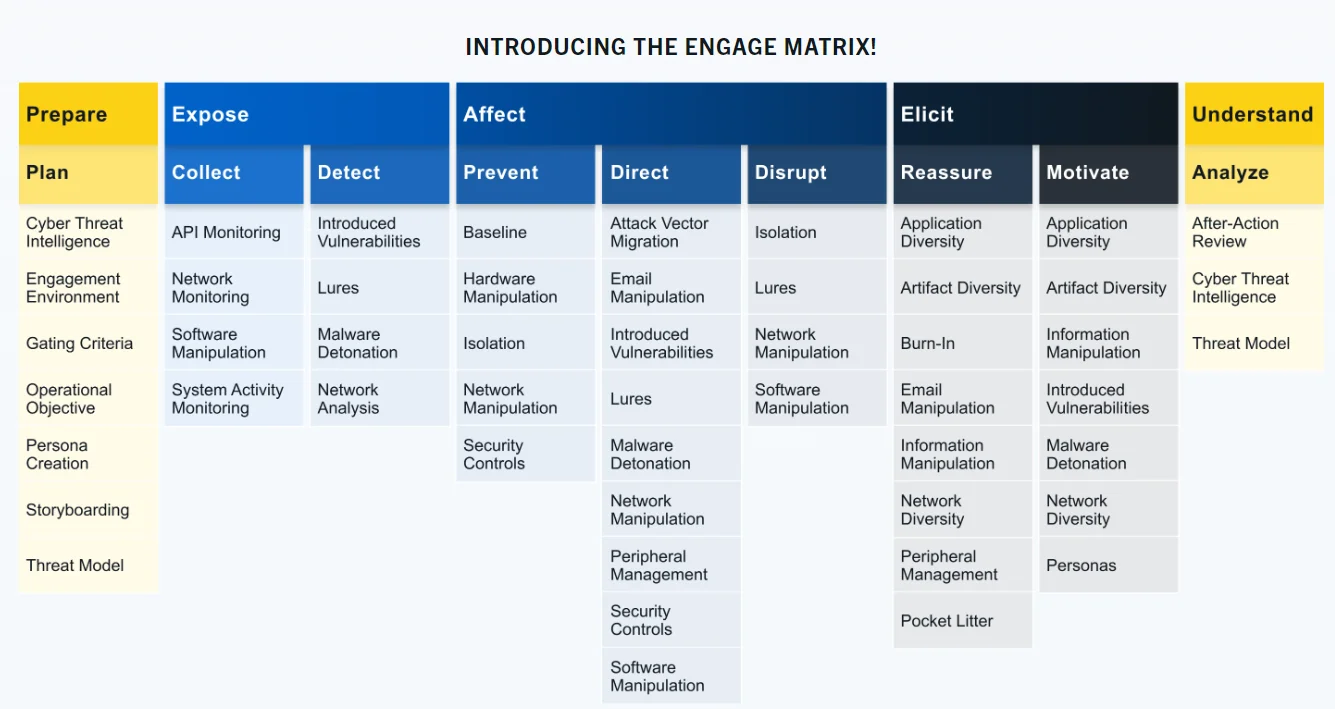 INTRODUCING THE ENGAGE MATRIX!

| Prepare | Expose | | Affect | | | Elicit | | Understand |
|---|---|---|---|---|---|---|---|---|
| Plan | Collect | Detect | Prevent | Direct | Disrupt | Reassure | Motivate | Analyze |
| Cyber Threat Intelligence | API Monitoring | Introduced Vulnerabilities | Baseline | Attack Vector Migration | Isolation | Application Diversity | Application Diversity | After-Action Review |
| Engagement Environment | Network Monitoring | Lures | Hardware Manipulation | Email Manipulation | Lures | Artifact Diversity | Artifact Diversity | Cyber Threat Intelligence |
| Gating Criteria | Software Manipulation | Malware Detonation | Isolation | Introduced Vulnerabilities | Network Manipulation | Burn-In | Information Manipulation | Threat Model |
| Operational Objective | System Activity Monitoring | Network Analysis | Network Manipulation | Lures | Software Manipulation | Email Manipulation | Introduced Vulnerabilities | |
| Persona Creation | | | Security Controls | Malware Detonation | | Information Manipulation | Malware Detonation | |
| Storyboarding | | | | Network Manipulation | | Network Diversity | Network Diversity | |
| Threat Model | | | | Peripheral Management | | Peripheral Management | Personas | |
| | | | | Security Controls | | Pocket Litter | | |
| | | | | Software Manipulation | | | | |